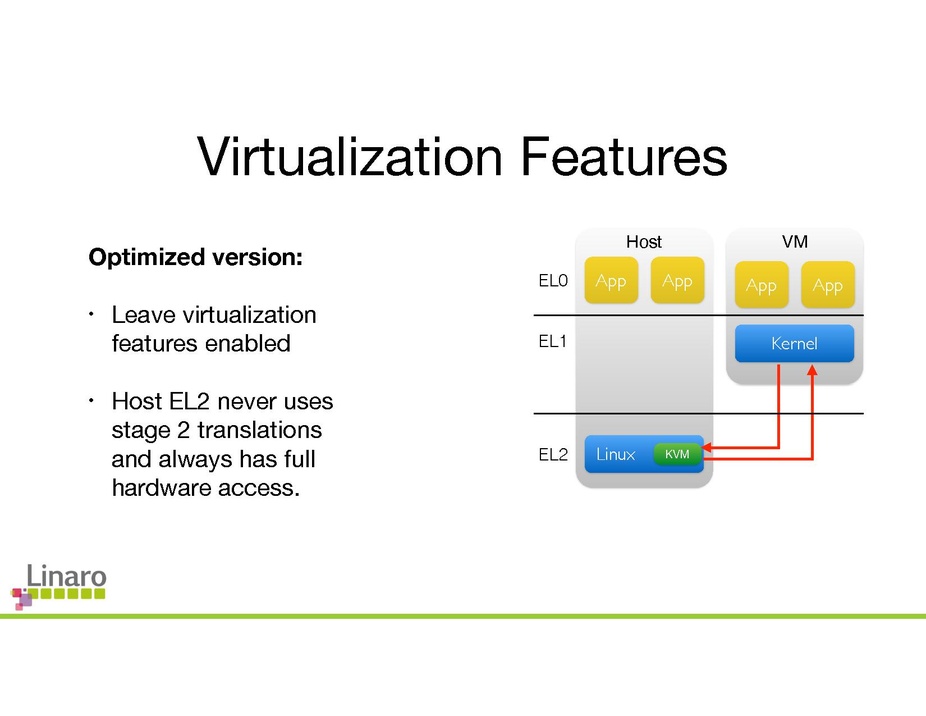 Virtualization Features

Optimized version:

• Leave virtualization features enabled

• Host EL2 never uses stage 2 translations and always has full hardware access.

Host
VM
EL0
App
App
App
App
EL1
Kernel
EL2
Linux
KVM

Linaro